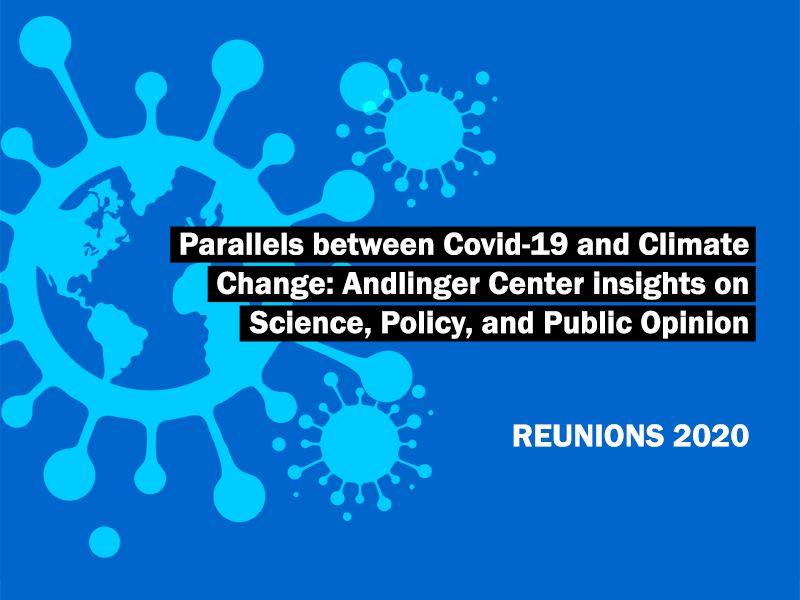 Parallels between Covid-19 and Climate Change: Andlinger Center insights on Science, Policy, and Public Opinion

REUNIONS 2020